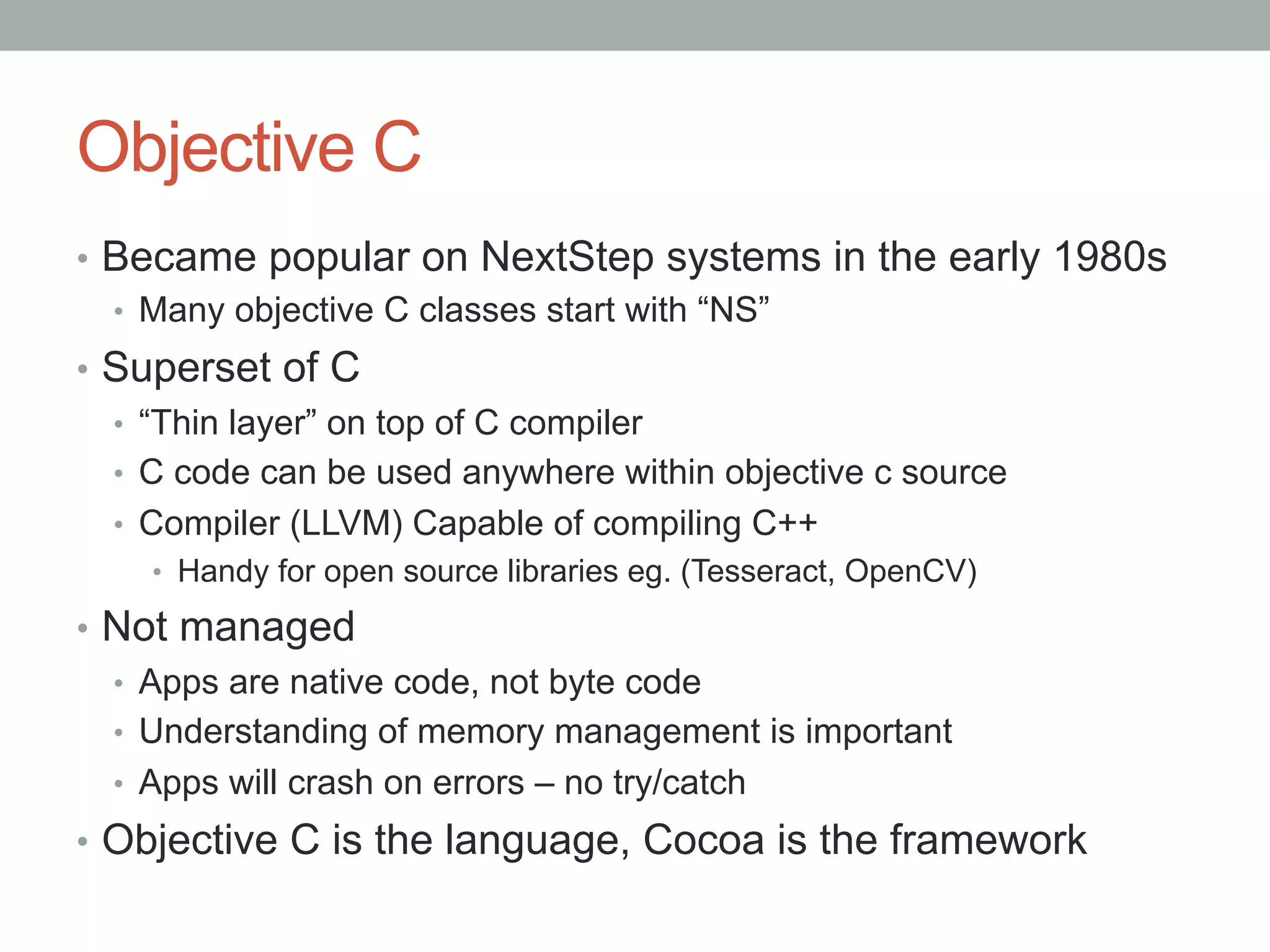 Objective C

• Became popular on NextStep systems in the early 1980s
  • Many objective C classes start with “NS”
• Superset of C
  • “Thin layer” on top of C compiler
  • C code can be used anywhere within objective c source
  • Compiler (LLVM) Capable of compiling C++
    • Handy for open source libraries eg. (Tesseract, OpenCV)
• Not managed
  • Apps are native code, not byte code
  • Understanding of memory management is important
  • Apps will crash on errors – no try/catch
• Objective C is the language, Cocoa is the framework